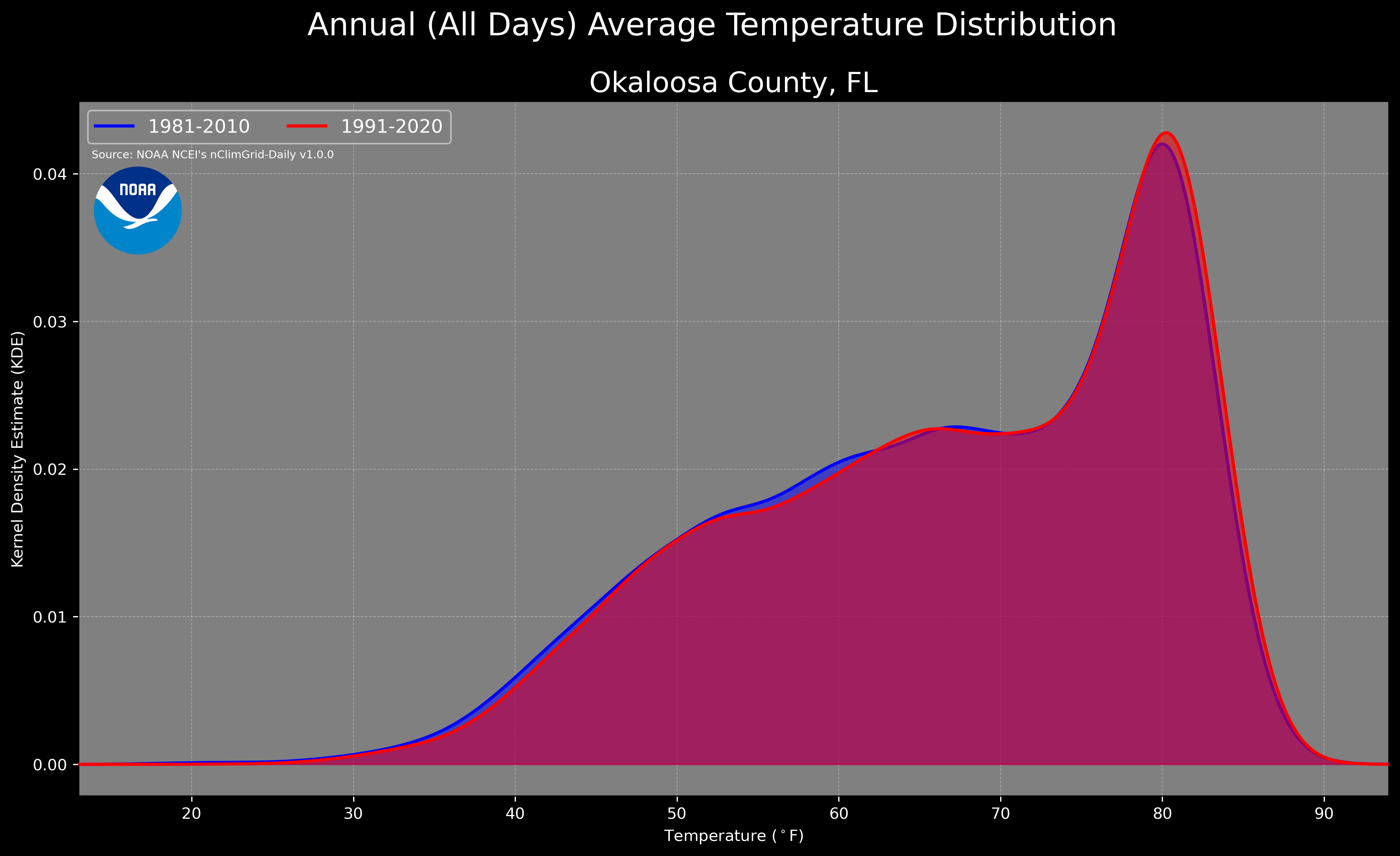 Annual (All Days) Average Temperature Distribution

Okaloosa County, FL

1981-2010
1991-2020

Source: NOAA NCEI's nClimGrid-Daily v1.0.0

NOAA

Kernel Density Estimate (KDE)

0.04
0.03
0.02
0.01
0.00

20
30
40
50
60
70
80
90

Temperature ($^\circ$F)